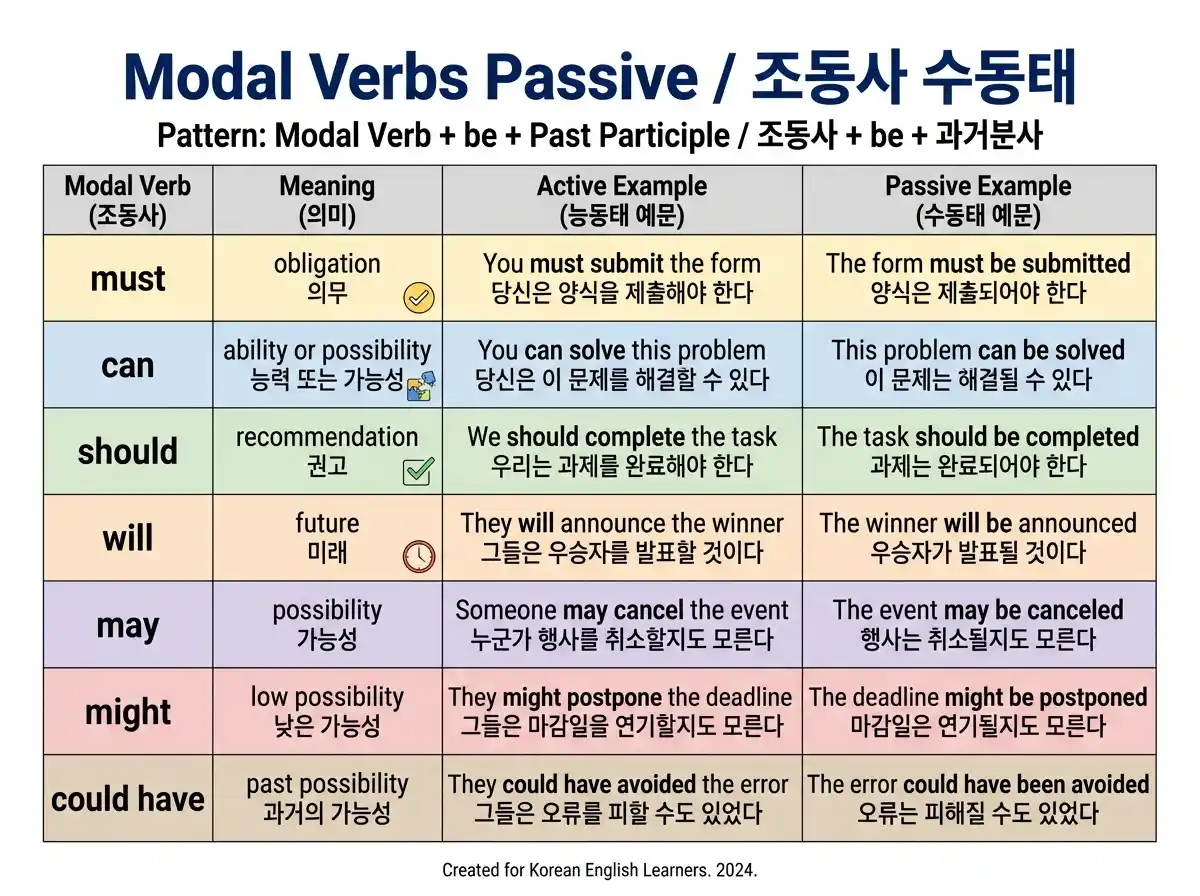 Modal Verbs Passive / 조동사 수동태

Pattern: Modal Verb + be + Past Participle / 조동사 + be + 과거분사

| Modal Verb (조동사) | Meaning (의미) | Active Example (능동태 예문) | Passive Example (수동태 예문) |
|---|---|---|---|
| must | obligation 의무 | You must submit the form 당신은 양식을 제출해야 한다 | The form must be submitted 양식은 제출되어야 한다 |
| can | ability or possibility 능력 또는 가능성 | You can solve this problem 당신은 이 문제를 해결할 수 있다 | This problem can be solved 이 문제는 해결될 수 있다 |
| should | recommendation 권고 | We should complete the task 우리는 과제를 완료해야 한다 | The task should be completed 과제는 완료되어야 한다 |
| will | future 미래 | They will announce the winner 그들은 우승자를 발표할 것이다 | The winner will be announced 우승자가 발표될 것이다 |
| may | possibility 가능성 | Someone may cancel the event 누군가 행사를 취소할지도 모른다 | The event may be canceled 행사는 취소될지도 모른다 |
| might | low possibility 낮은 가능성 | They might postpone the deadline 그들은 마감일을 연기할지도 모른다 | The deadline might be postponed 마감일은 연기될지도 모른다 |
| could have | past possibility 과거의 가능성 | They could have avoided the error 그들은 오류를 피할 수도 있었다 | The error could have been avoided 오류는 피해질 수도 있었다 |

Created for Korean English Learners. 2024.